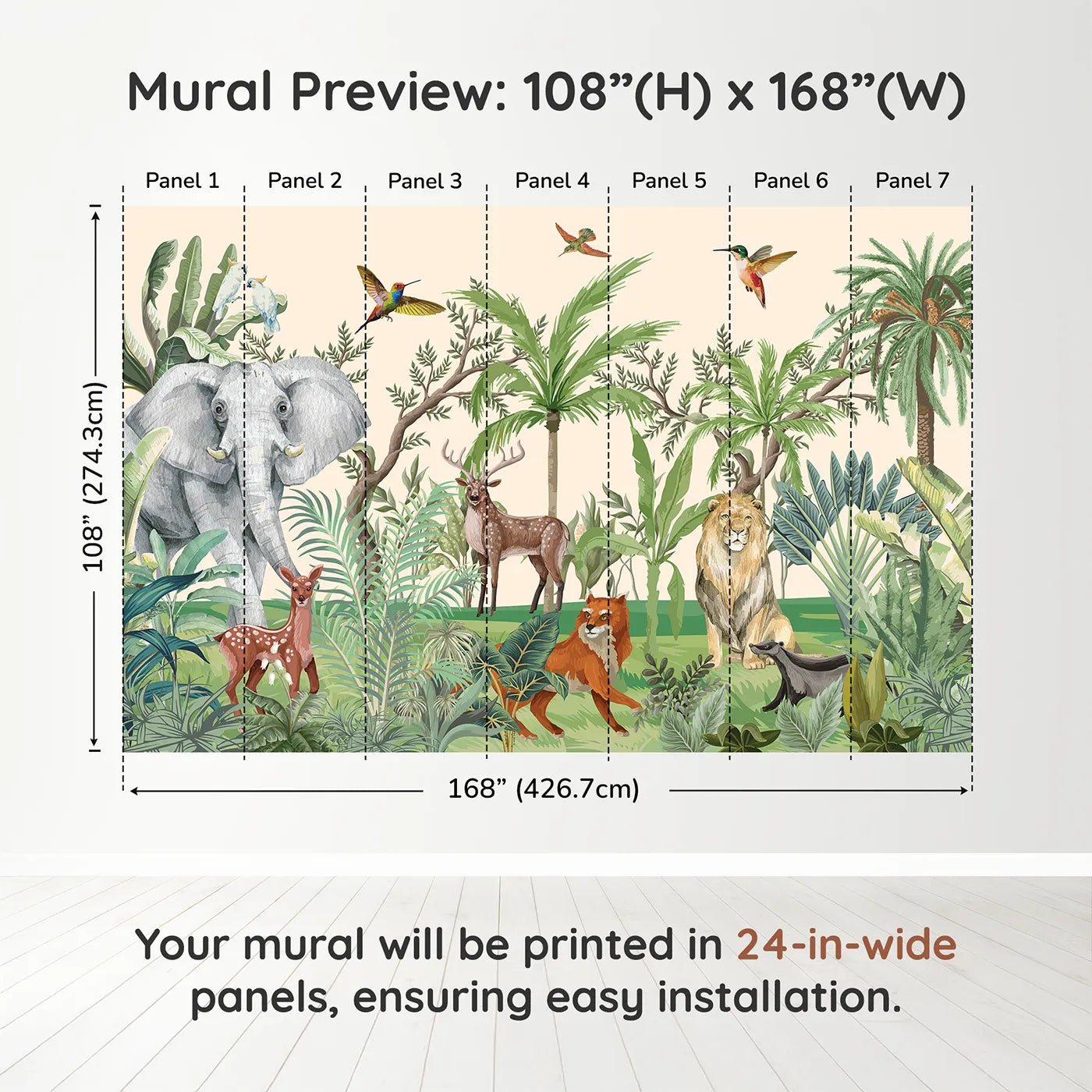 Mural Preview: 108”(H) x 168”(W)

Panel 1 Panel 2 Panel 3 Panel 4 Panel 5 Panel 6 Panel 7

108” (274.3cm)

168” (426.7cm)

Your mural will be printed in 24-in-wide panels, ensuring easy installation.